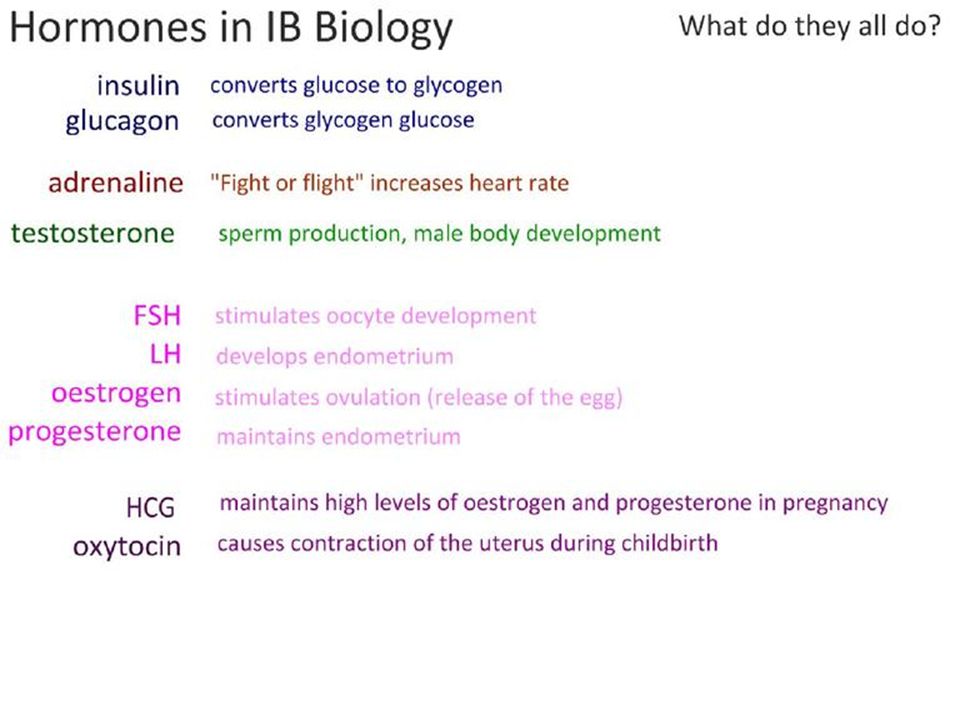 Hormones in IB Biology

What do they all do?

insulin converts glucose to glycogen
glucagon converts glycogen glucose

adrenaline "Fight or flight" increases heart rate

testosterone sperm production, male body development

FSH stimulates oocyte development
LH develops endometrium
oestrogen stimulates ovulation (release of the egg)
progesterone maintains endometrium

HCG maintains high levels of oestrogen and progesterone in pregnancy
oxytocin causes contraction of the uterus during childbirth